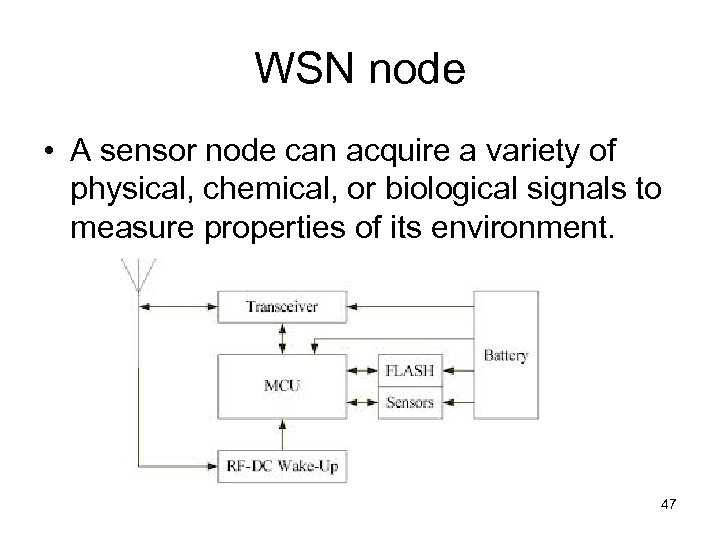 WSN node

• A sensor node can acquire a variety of physical, chemical, or biological signals to measure properties of its environment.

Transceiver
MCU
FLASH
Sensors
Battery
RF-DC Wake-Up

47